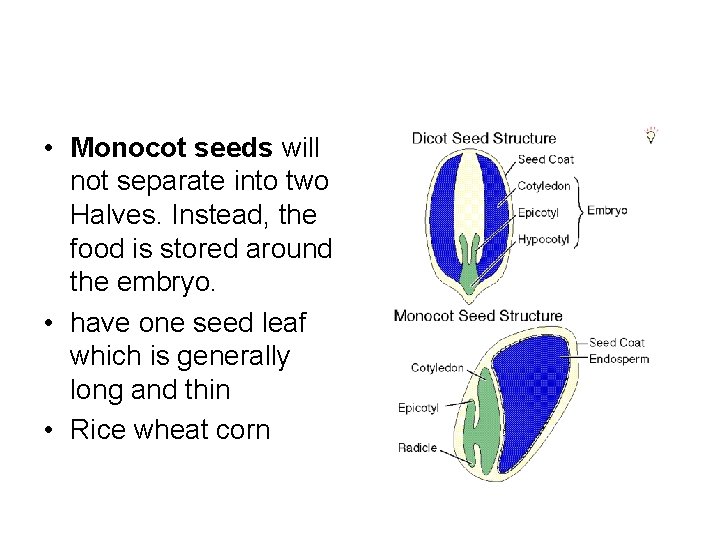 • Monocot seeds will not separate into two Halves. Instead, the food is stored around the embryo.
• have one seed leaf which is generally long and thin
• Rice wheat corn

Dicot Seed Structure
Seed Coat
Cotyledon
Epicotyl
Hypocotyl
Embryo

Monocot Seed Structure
Seed Coat
Endosperm
Cotyledon
Epicotyl
Radicle